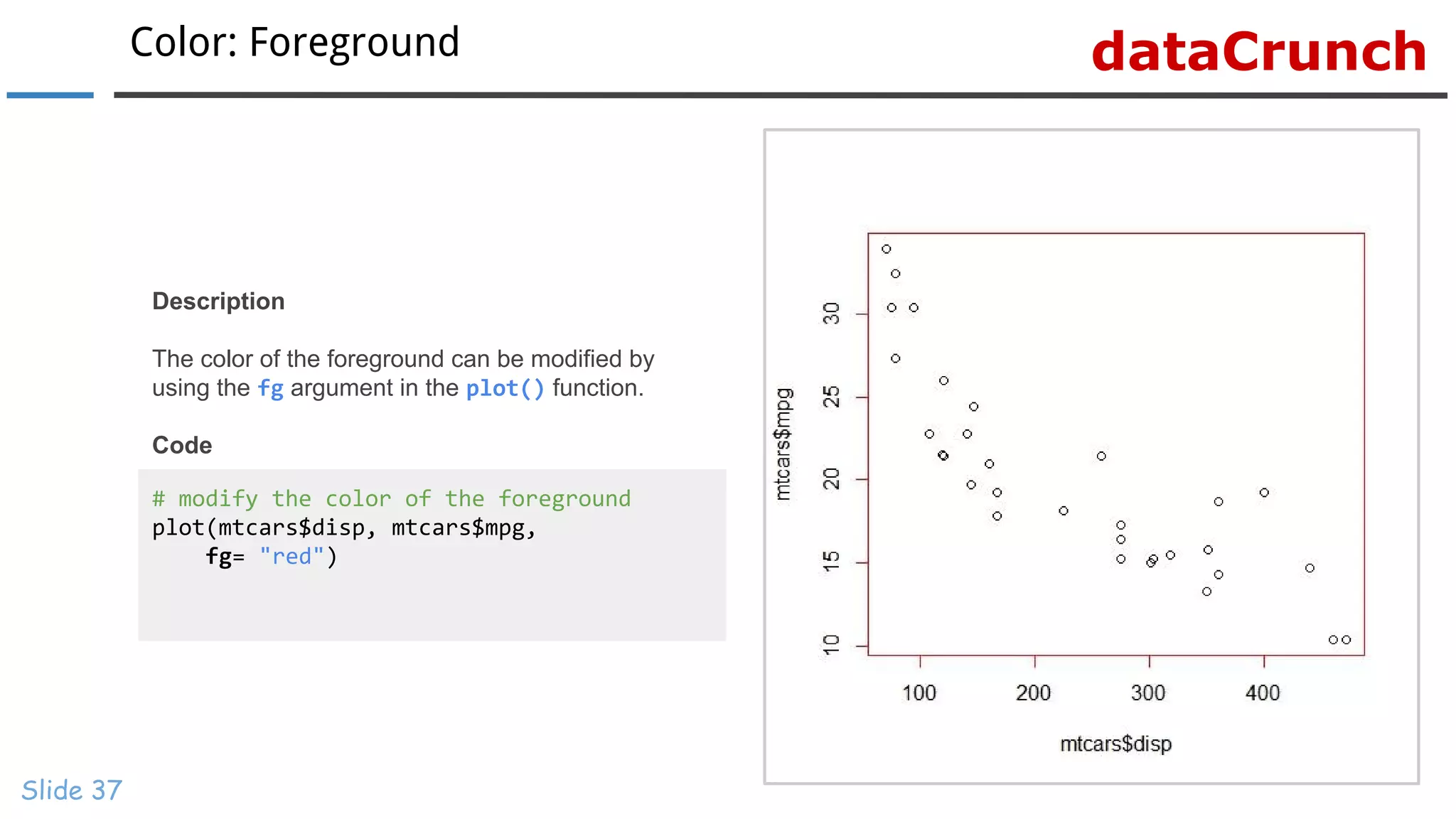 Color: Foreground

dataCrunch

Description

The color of the foreground can be modified by using the fg argument in the plot() function.

Code

# modify the color of the foreground
plot(mtcars$disp, mtcars$mpg,
    fg= "red")

mtcars$mpg

10
15
20
25
30

100
200
300
400

mtcars$disp

Slide 37